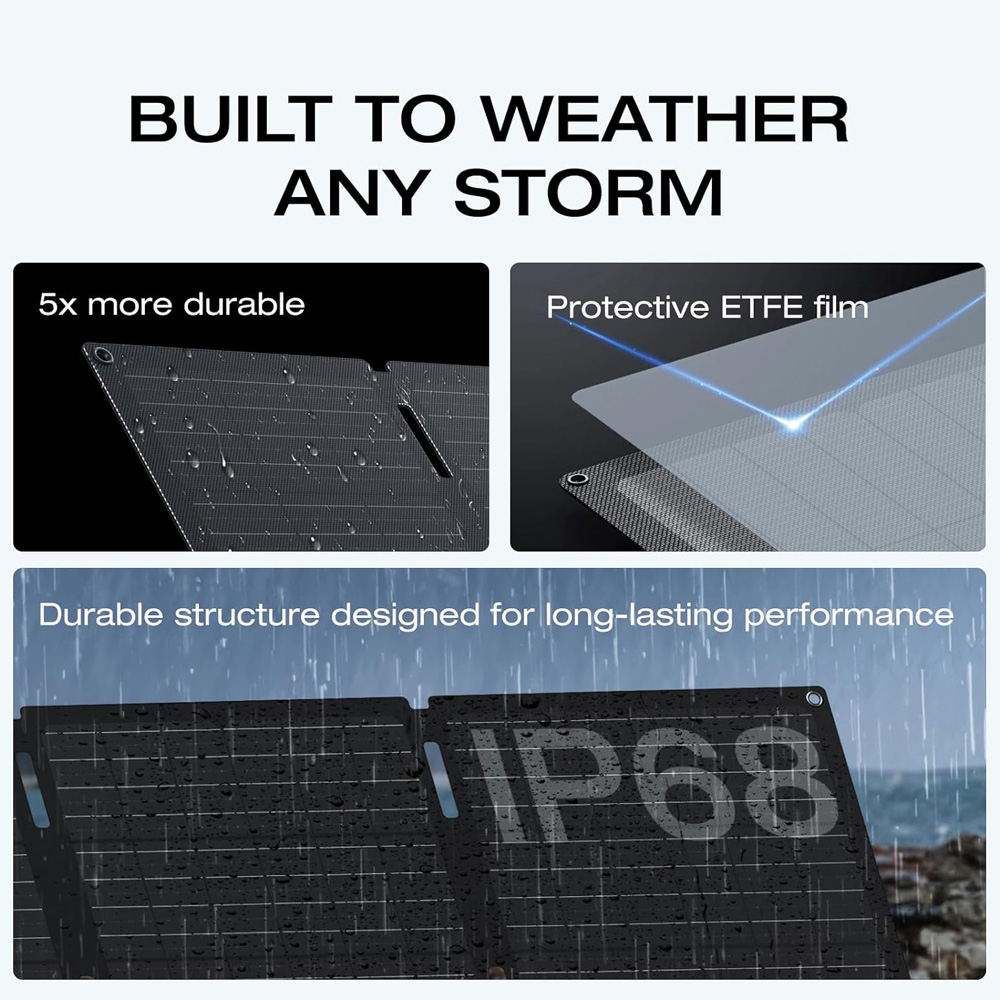 BUILT TO WEATHER ANY STORM

5x more durable

Protective ETFE film

Durable structure designed for long-lasting performance

IP68